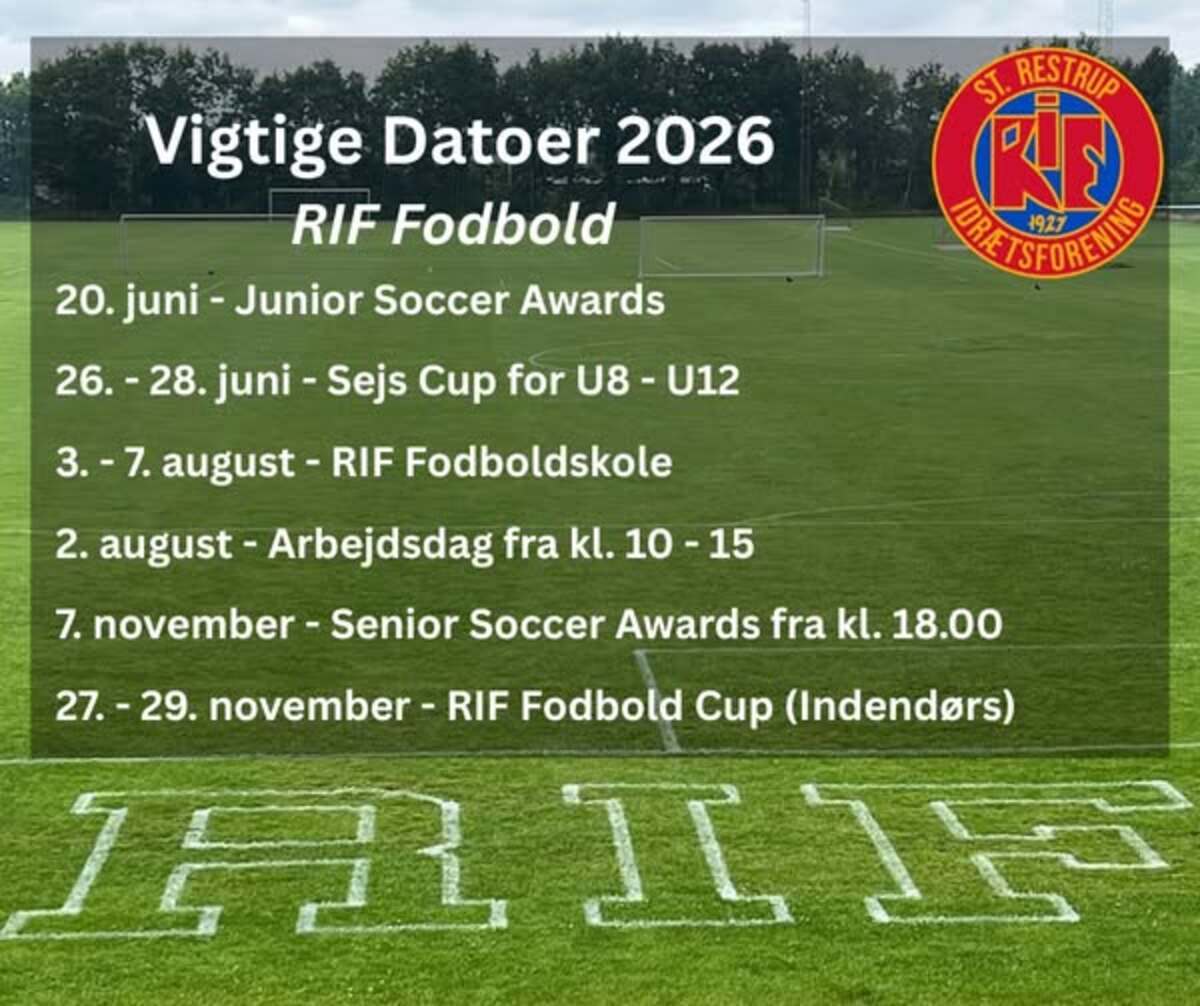 Vigtige Datoer 2026
RIF Fodbold

ST. RESTRUP
RIF
1927
IDRÆTSFORENING

20. juni - Junior Soccer Awards

26. - 28. juni - Sejs Cup for U8 - U12

3. - 7. august - RIF Fodboldskole

2. august - Arbejdsdag fra kl. 10 - 15

7. november - Senior Soccer Awards fra kl. 18.00

27. - 29. november - RIF Fodbold Cup (Indendørs)

RIF